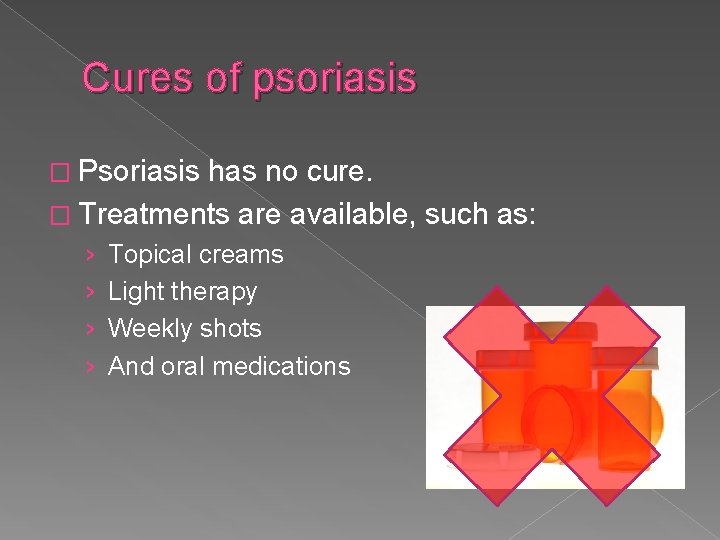 Cures of psoriasis

□ Psoriasis has no cure.
□ Treatments are available, such as:
› Topical creams
› Light therapy
› Weekly shots
› And oral medications